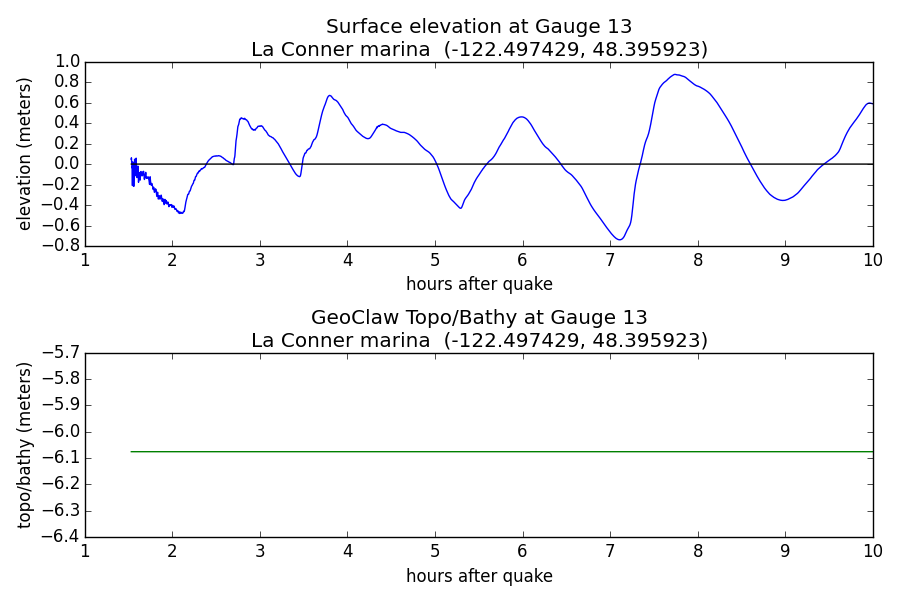 Surface elevation at Gauge 13
La Conner marina (-122.497429, 48.395923)

elevation (meters)

1.0
0.8
0.6
0.4
0.2
0.0
−0.2
−0.4
−0.6
−0.8

1 2 3 4 5 6 7 8 9 10

hours after quake

GeoClaw Topo/Bathy at Gauge 13
La Conner marina (-122.497429, 48.395923)

topo/bathy (meters)

−5.7
−5.8
−5.9
−6.0
−6.1
−6.2
−6.3
−6.4

1 2 3 4 5 6 7 8 9 10

hours after quake